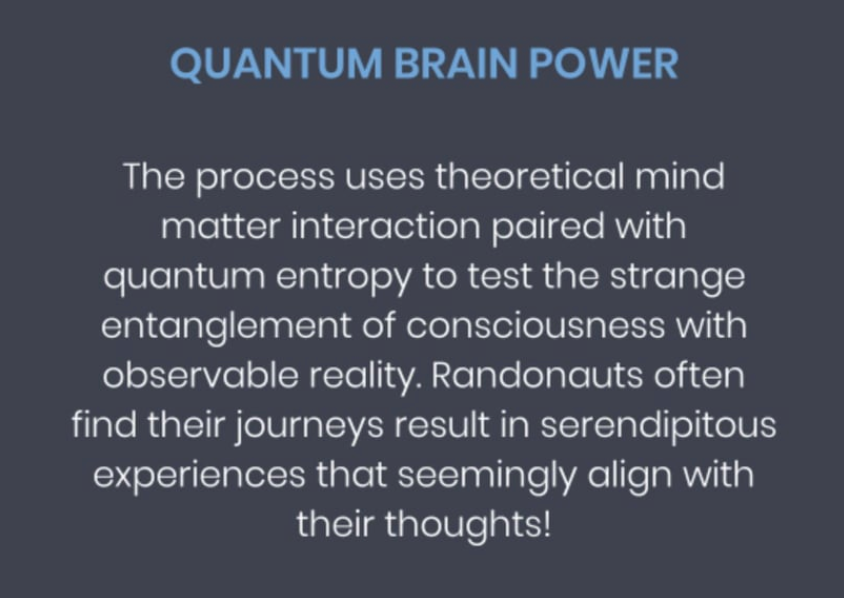 QUANTUM BRAIN POWER

The process uses theoretical mind matter interaction paired with quantum entropy to test the strange entanglement of consciousness with observable reality. Randonauts often find their journeys result in serendipitous experiences that seemingly align with their thoughts!